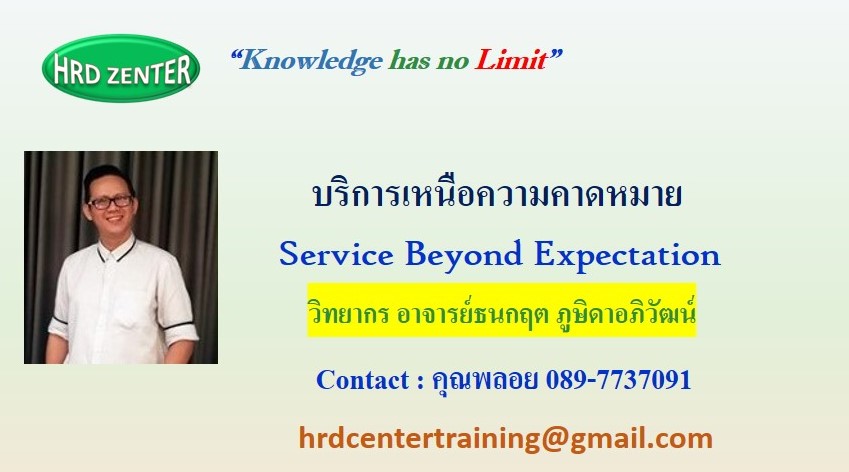 HRD ZENTER

"Knowledge has no Limit"

บริการเหนือความคาดหมาย

Service Beyond Expectation

วิทยากร อาจารย์ธนกฤต ภูษิดาอภิวัฒน์

Contact : คุณพลอย 089-7737091

hrdcentertraining@gmail.com